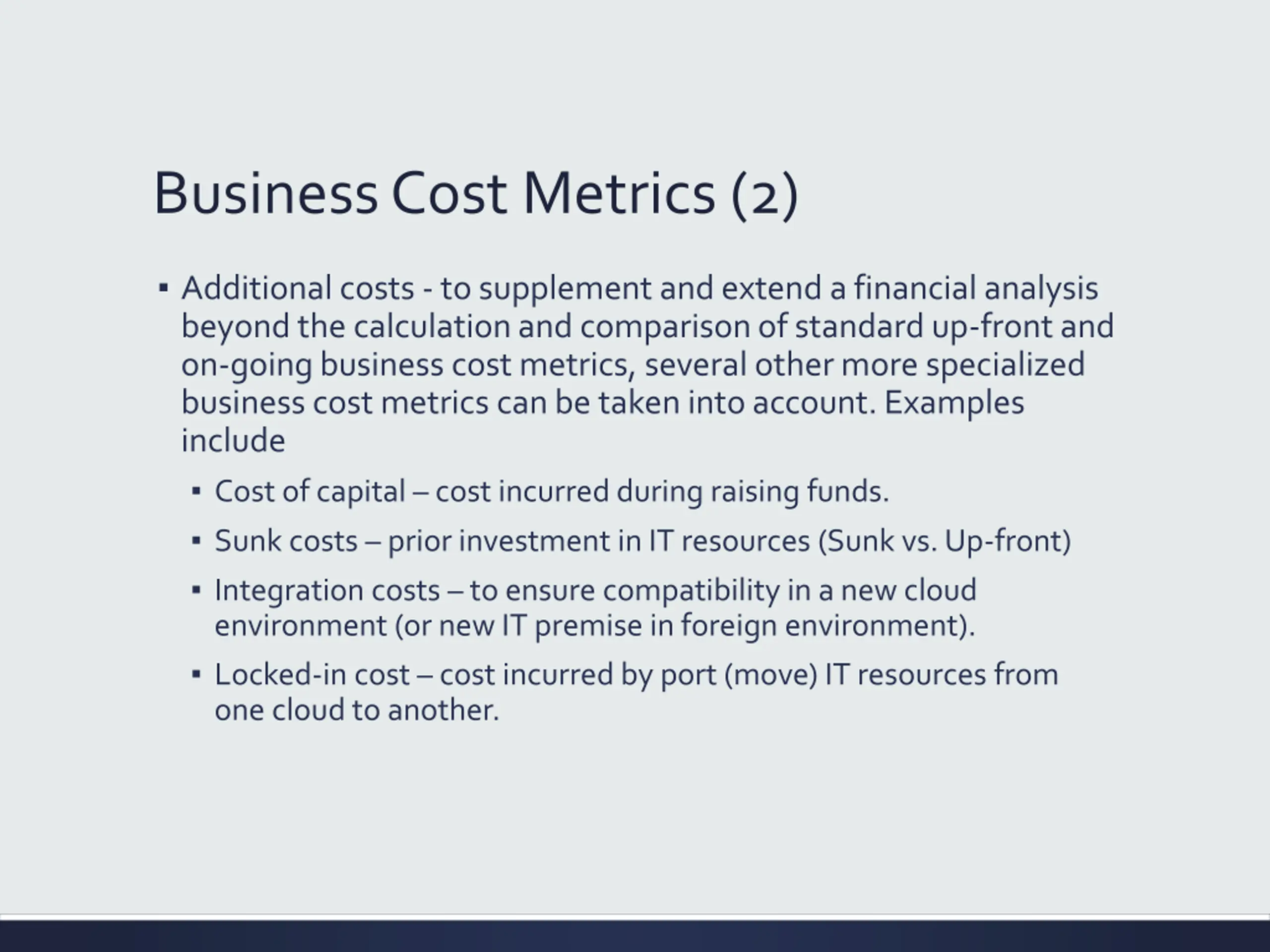 Business Cost Metrics (2)

▪ Additional costs - to supplement and extend a financial analysis beyond the calculation and comparison of standard up-front and on-going business cost metrics, several other more specialized business cost metrics can be taken into account. Examples include

▪ Cost of capital – cost incurred during raising funds.

▪ Sunk costs – prior investment in IT resources (Sunk vs. Up-front)

▪ Integration costs – to ensure compatibility in a new cloud environment (or new IT premise in foreign environment).

▪ Locked-in cost – cost incurred by port (move) IT resources from one cloud to another.